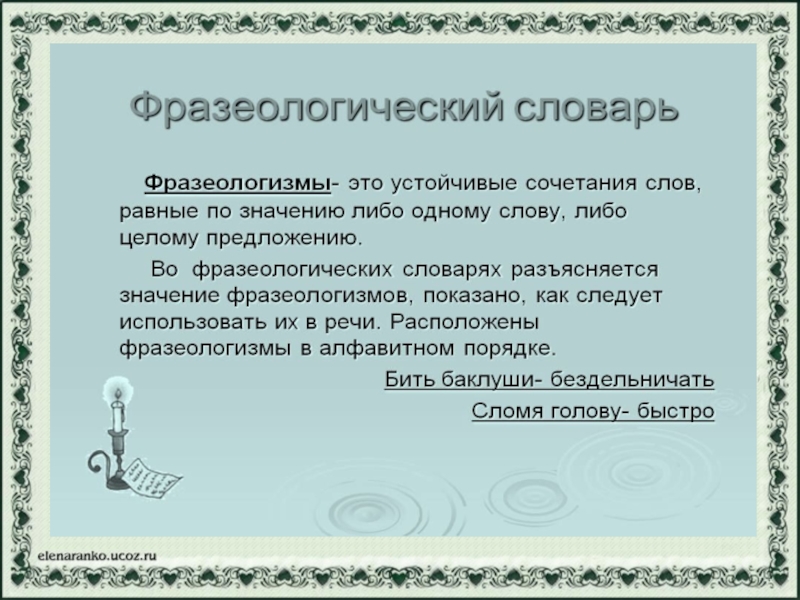 Фразеологический словарь

Фразеологизмы- это устойчивые сочетания слов, равные по значению либо одному слову, либо целому предложению.

Во фразеологических словарях разъясняется значение фразеологизмов, показано, как следует использовать их в речи. Расположены фразеологизмы в алфавитном порядке.

Бить баклуши- бездельничать

Сломя голову- быстро

elenaranko.ucoz.ru